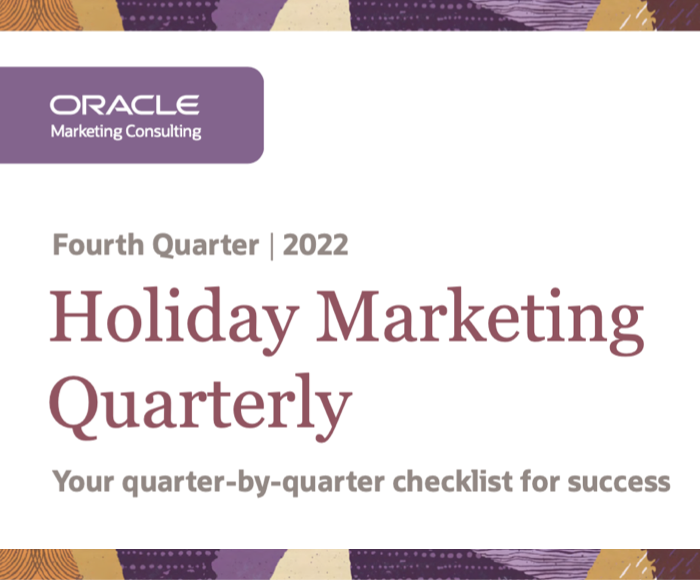 ORACLE
Marketing Consulting

Fourth Quarter | 2022

Holiday Marketing Quarterly

Your quarter-by-quarter checklist for success